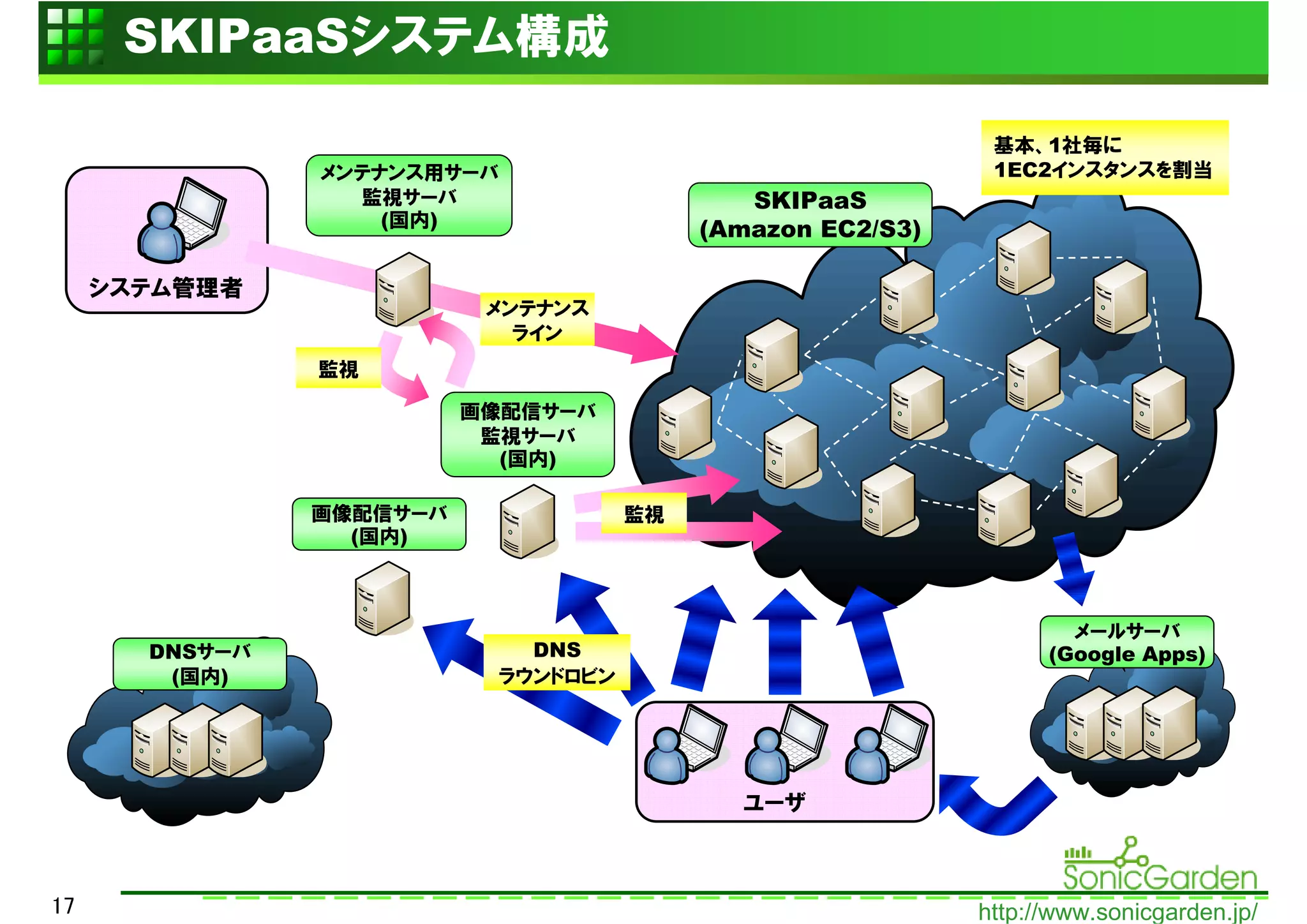 SKIPaaSシステム構成

基本、1社毎に
1EC2インスタンスを割当

メンテナンス用サーバ
監視サーバ
(国内)

SKIPaaS
(Amazon EC2/S3)

システム管理者

メンテナンス
ライン

監視

画像配信サーバ
監視サーバ
(国内)

画像配信サーバ
(国内)

監視

DNSサーバ
(国内)

DNS
ラウンドロビン

メールサーバ
(Google Apps)

ユーザ

SonicGarden

17

http://www.sonicgarden.jp/